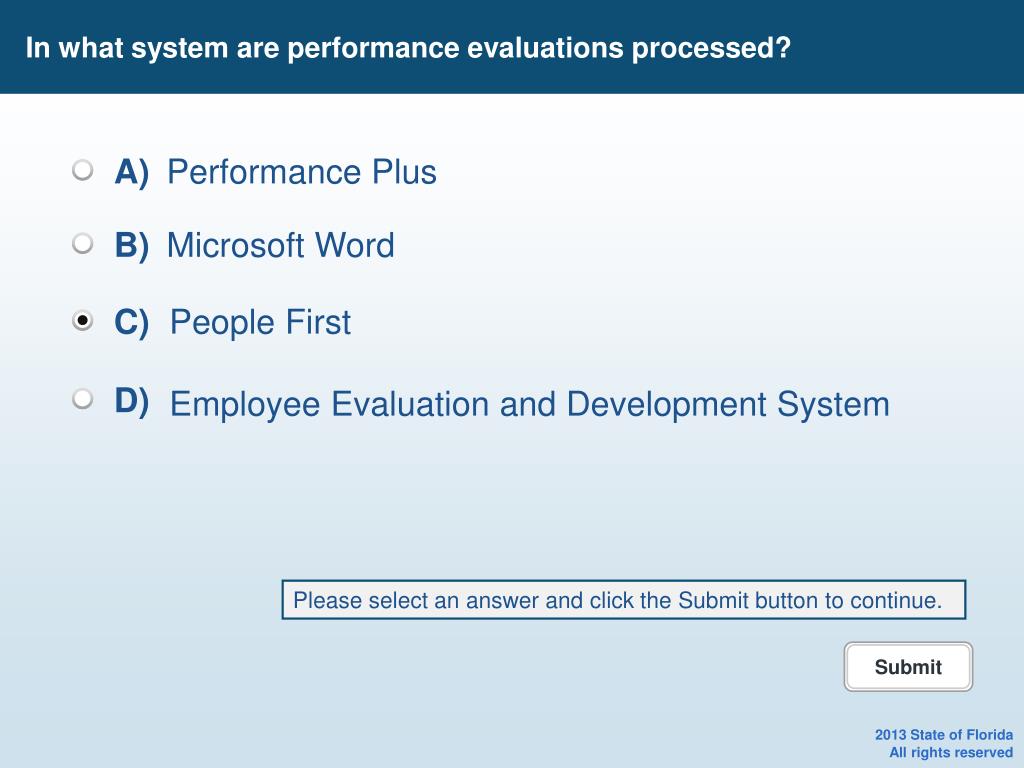 In what system are performance evaluations processed?

A) Performance Plus

B) Microsoft Word

C) People First

D) Employee Evaluation and Development System

Please select an answer and click the Submit button to continue.

Submit

2013 State of Florida
All rights reserved